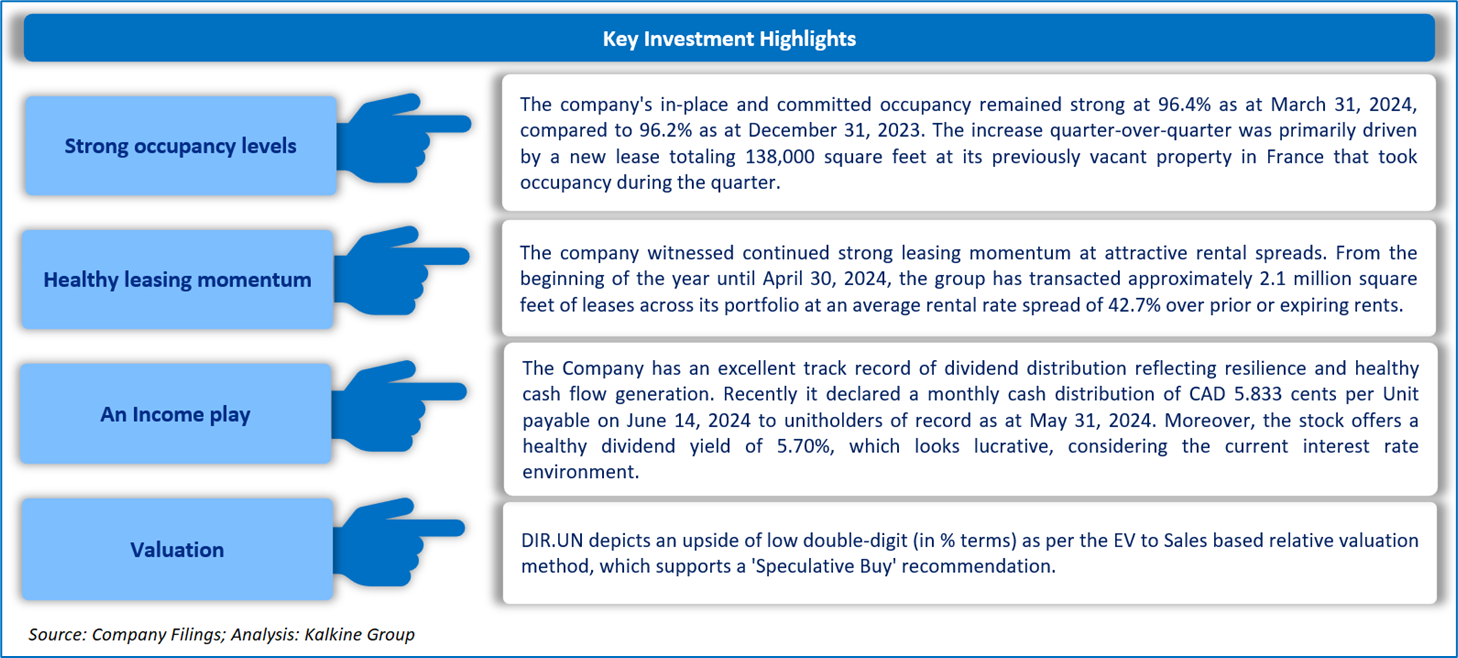 Key Investment Highlights

Strong occupancy levels

The company's in-place and committed occupancy remained strong at 96.4% as at March 31, 2024, compared to 96.2% as at December 31, 2023. The increase quarter-over-quarter was primarily driven by a new lease totaling 138,000 square feet at its previously vacant property in France that took occupancy during the quarter.

Healthy leasing momentum

The company witnessed continued strong leasing momentum at attractive rental spreads. From the beginning of the year until April 30, 2024, the group has transacted approximately 2.1 million square feet of leases across its portfolio at an average rental rate spread of 42.7% over prior or expiring rents.

An Income play

The Company has an excellent track record of dividend distribution reflecting resilience and healthy cash flow generation. Recently it declared a monthly cash distribution of CAD 5.833 cents per Unit payable on June 14, 2024 to unitholders of record as at May 31, 2024. Moreover, the stock offers a healthy dividend yield of 5.70%, which looks lucrative, considering the current interest rate environment.

Valuation

DIR.UN depicts an upside of low double-digit (in % terms) as per the EV to Sales based relative valuation method, which supports a 'Speculative Buy' recommendation.

Source: Company Filings; Analysis: Kalkine Group